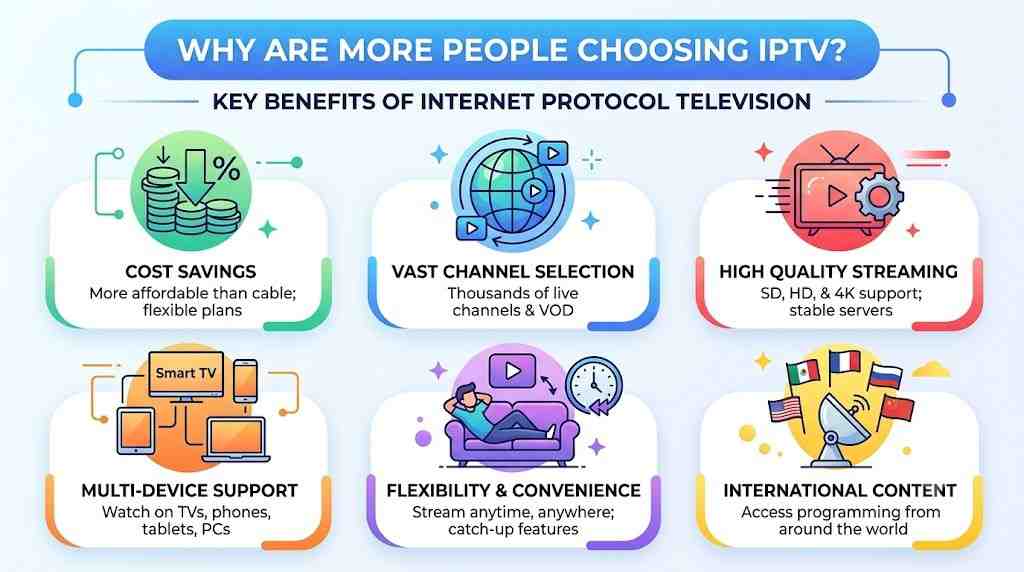 WHY ARE MORE PEOPLE CHOOSING IPTV?

KEY BENEFITS OF INTERNET PROTOCOL TELEVISION

%

COST SAVINGS
More affordable than cable; flexible plans

VAST CHANNEL SELECTION
Thousands of live channels & VOD

HIGH QUALITY STREAMING
SD, HD, & 4K support; stable servers

Smart TV

MULTI-DEVICE SUPPORT
Watch on TVs, phones, tablets, PCs

FLEXIBILITY & CONVENIENCE
Stream anytime, anywhere; catch-up features

INTERNATIONAL CONTENT
Access programming from around the world